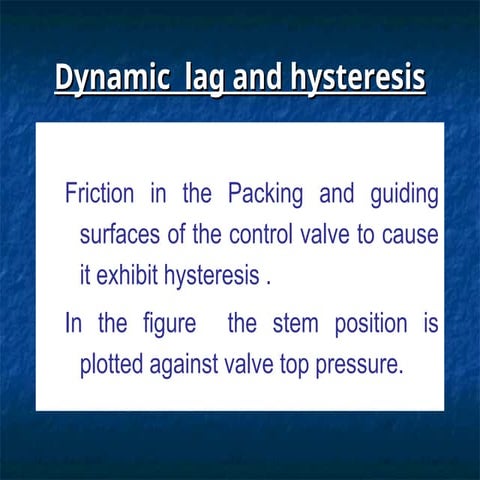 Dynamic lag and hysteresis

Friction in the Packing and guiding surfaces of the control valve to cause it exhibit hysteresis .

In the figure the stem position is plotted against valve top pressure.